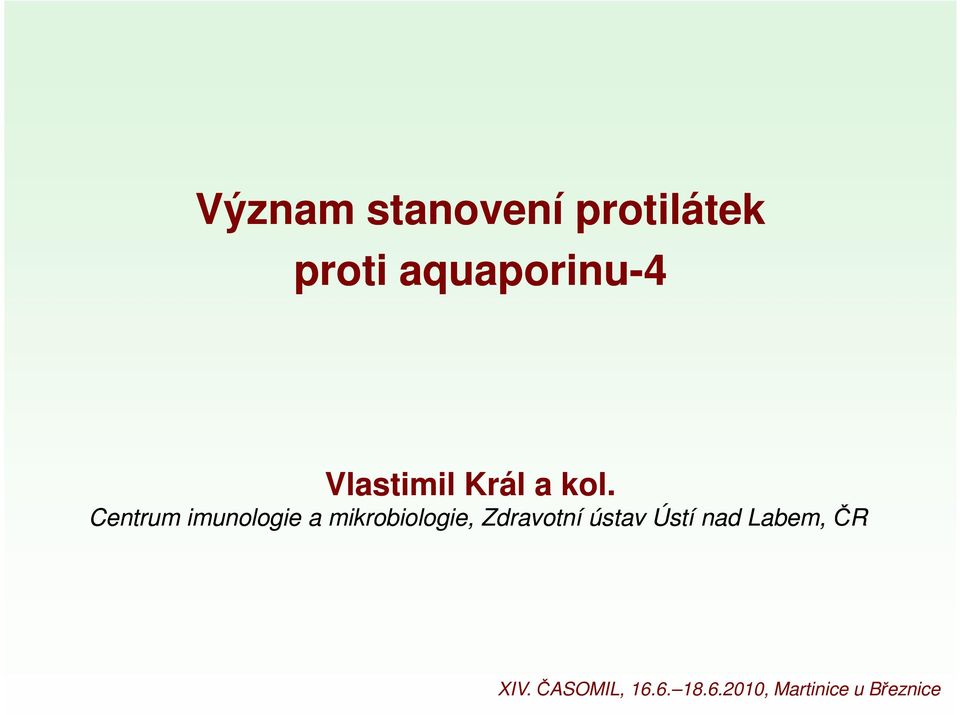 Význam stanovení protilátek proti aquaporinu-4

Vlastimil Král a kol.
Centrum imunologie a mikrobiologie, Zdravotní ústav Ústí nad Labem, ČR

XIV. ČASOMIL, 16.6.–18.6.2010, Martinice u Březnice